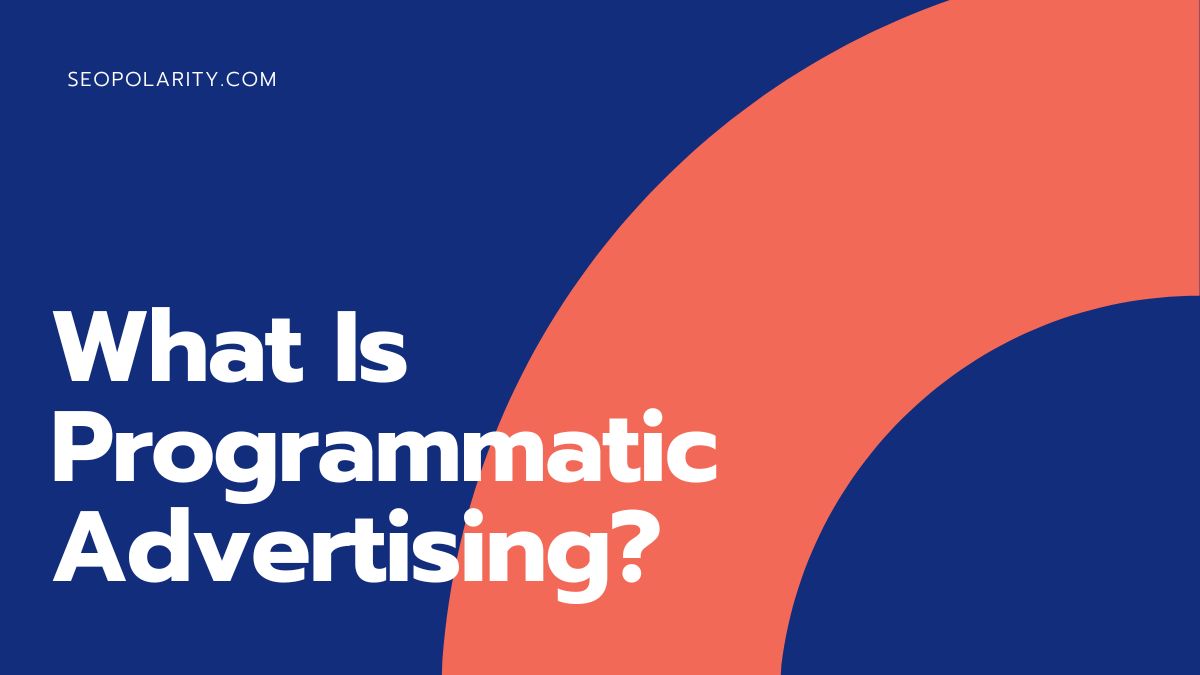 SEOPOLARITY.COM

What Is Programmatic Advertising?